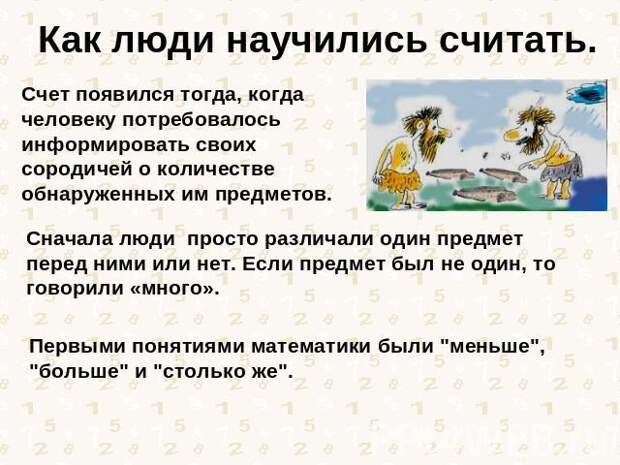 Как люди научились считать.

Счет появился тогда, когда человеку потребовалось информировать своих сородичей о количестве обнаруженных им предметов.

Сначала люди  просто различали один предмет перед ними или нет. Если предмет был не один, то говорили «много».

Первыми понятиями математики были "меньше", "больше" и "столько же".